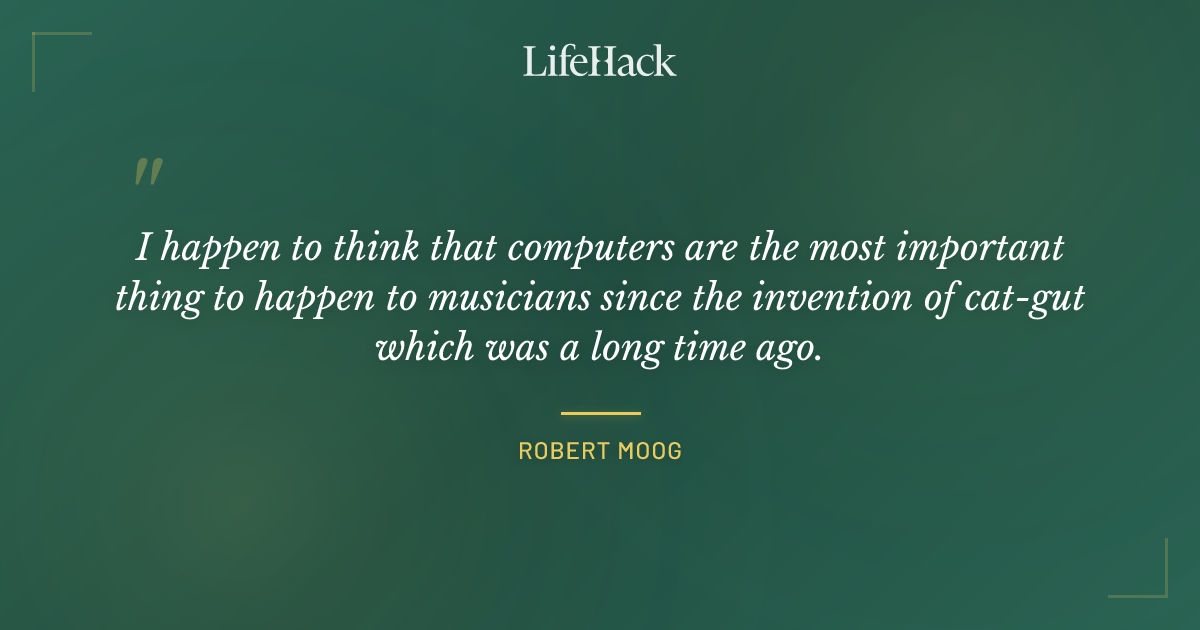 LifeHack

"

I happen to think that computers are the most important thing to happen to musicians since the invention of cat-gut which was a long time ago.

ROBERT MOOG